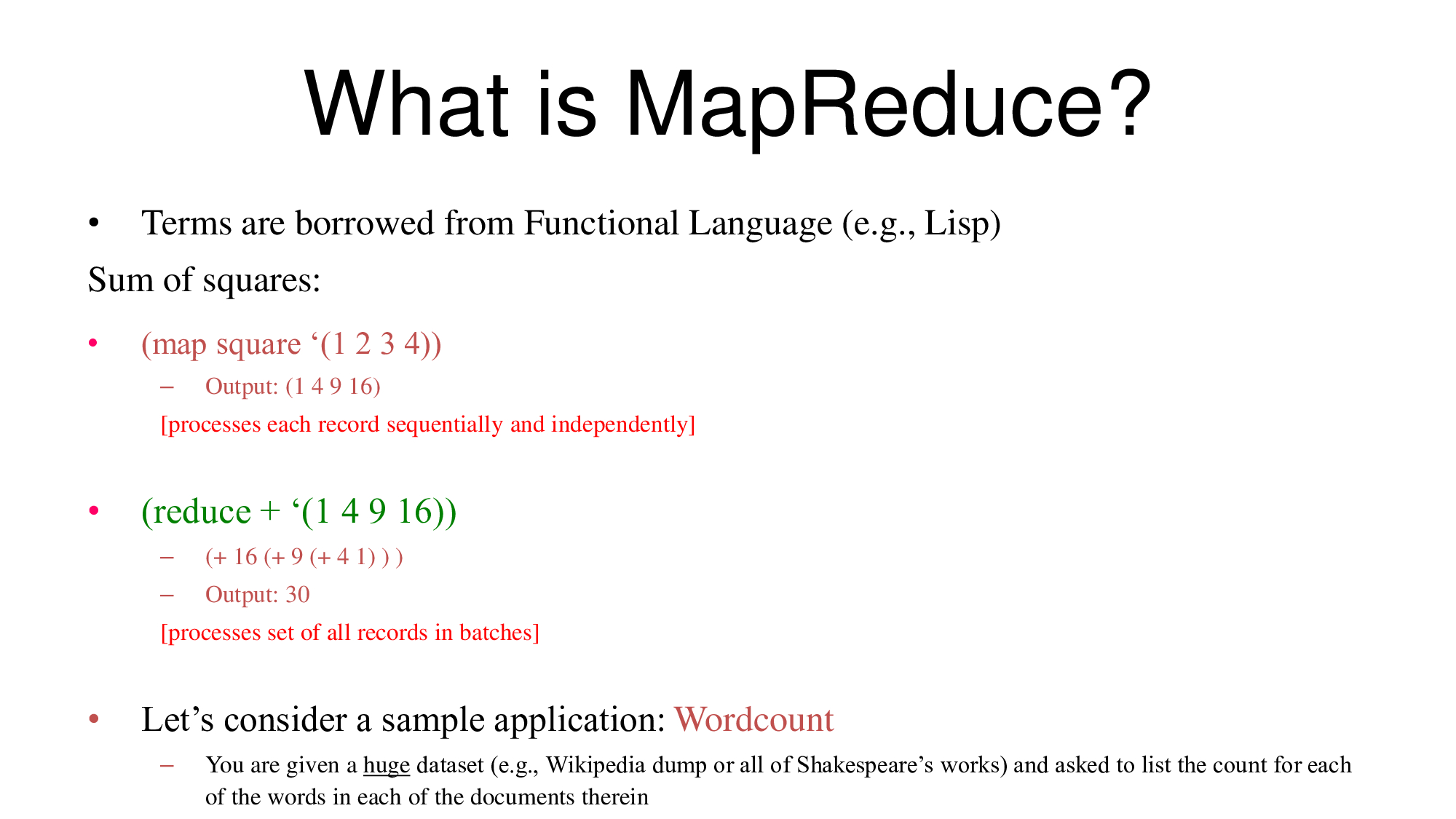 What is MapReduce?

• Terms are borrowed from Functional Language (e.g., Lisp)

Sum of squares:

• (map square ‘(1 2 3 4))
– Output: (1 4 9 16)
[processes each record sequentially and independently]

• (reduce + ‘(1 4 9 16))
– (+ 16 (+ 9 (+ 4 1) ) )
– Output: 30
[processes set of all records in batches]

• Let’s consider a sample application: Wordcount
– You are given a huge dataset (e.g., Wikipedia dump or all of Shakespeare’s works) and asked to list the count for each of the words in each of the documents therein